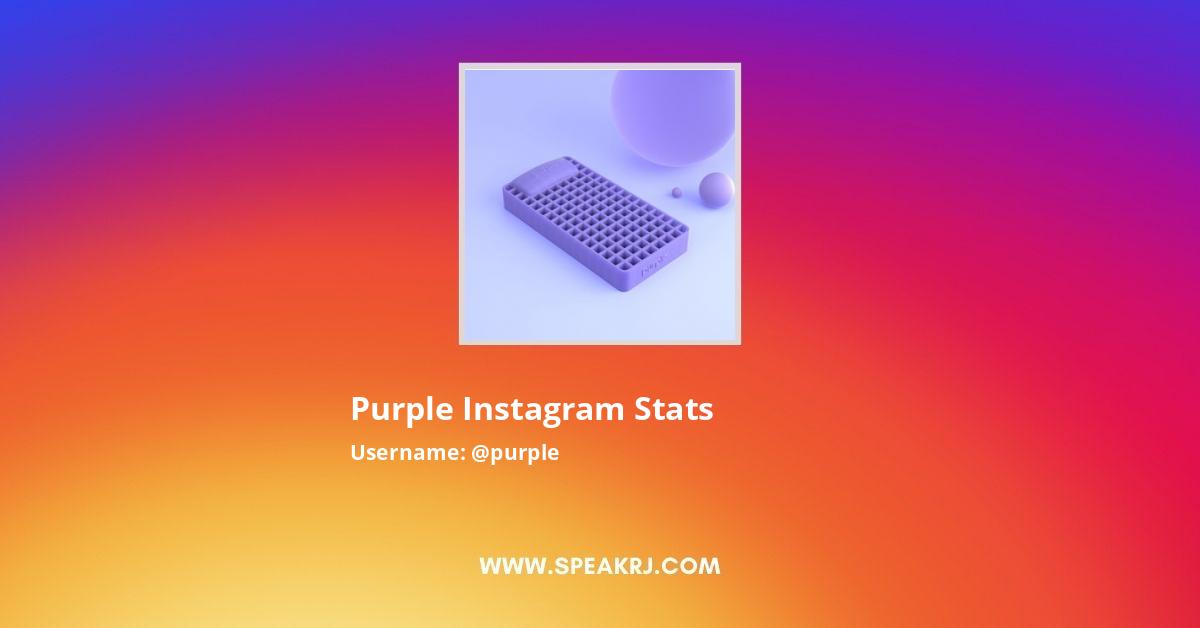 Purple Instagram Stats

Username: @purple

WWW.SPEAKRJ.COM